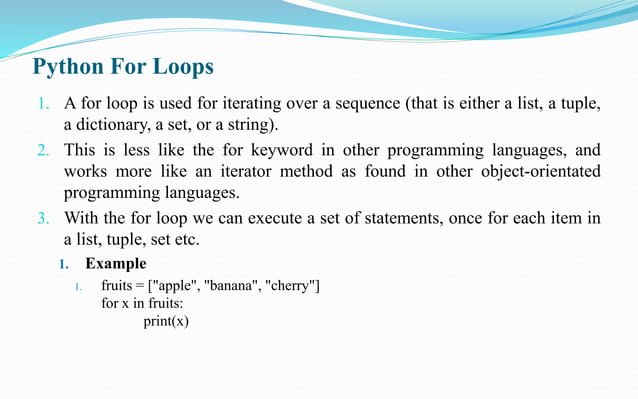 Python For Loops

1. A for loop is used for iterating over a sequence (that is either a list, a tuple, a dictionary, a set, or a string).

2. This is less like the for keyword in other programming languages, and works more like an iterator method as found in other object-orientated programming languages.

3. With the for loop we can execute a set of statements, once for each item in a list, tuple, set etc.

1. Example

1. fruits = ["apple", "banana", "cherry"]
for x in fruits:
print(x)